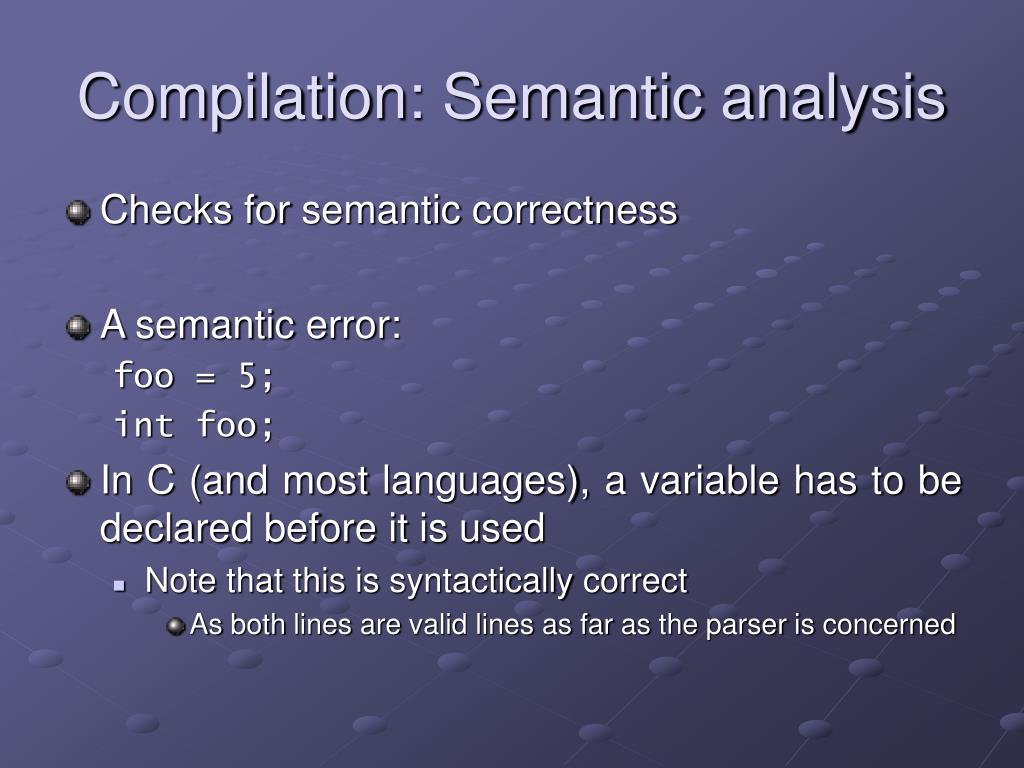 Compilation: Semantic analysis

Checks for semantic correctness

A semantic error:
foo = 5;
int foo;

In C (and most languages), a variable has to be declared before it is used

Note that this is syntactically correct

As both lines are valid lines as far as the parser is concerned